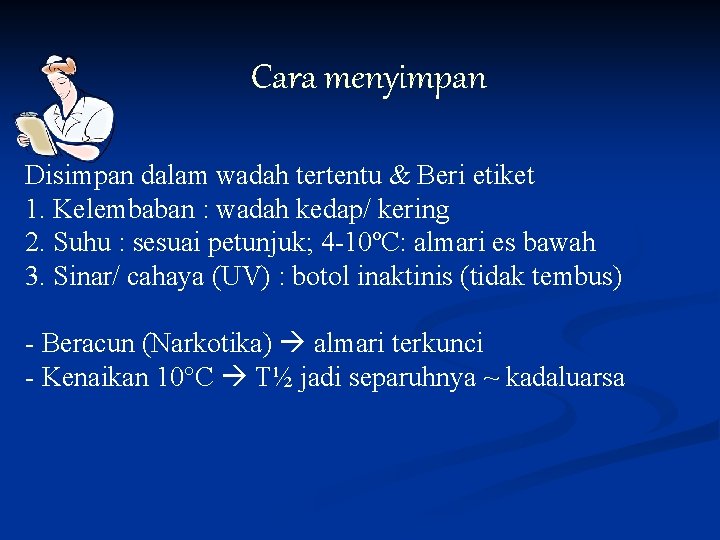 Cara menyimpan

Disimpan dalam wadah tertentu & Beri etiket
1. Kelembaban : wadah kedap/ kering
2. Suhu : sesuai petunjuk; 4-10ºC: almari es bawah
3. Sinar/ cahaya (UV) : botol inaktinis (tidak tembus)

- Beracun (Narkotika) → almari terkunci
- Kenaikan 10°C → T½ jadi separuhnya ~ kadaluarsa